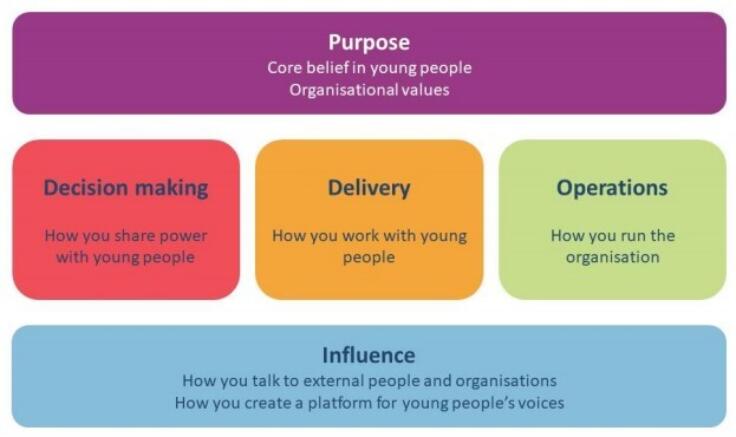 Purpose
Core belief in young people
Organisational values

Decision making
How you share power with young people

Delivery
How you work with young people

Operations
How you run the organisation

Influence
How you talk to external people and organisations
How you create a platform for young people's voices